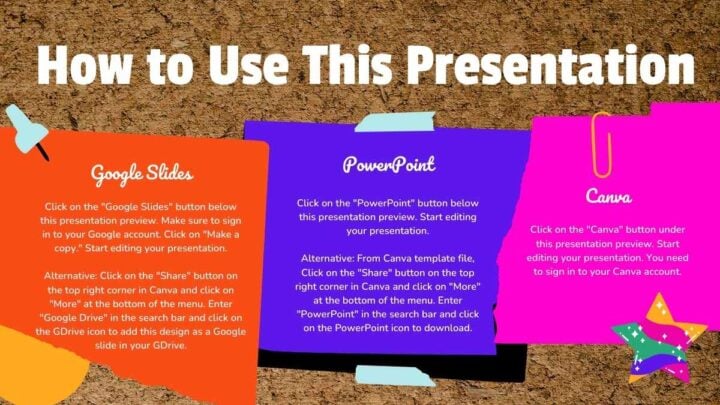 How to Use This Presentation

Google Slides

Click on the "Google Slides" button below this presentation preview. Make sure to sign in to your Google account. Click on "Make a copy." Start editing your presentation.

Alternative: Click on the "Share" button on the top right corner in Canva and click on "More" at the bottom of the menu. Enter "Google Drive" in the search bar and click on the GDrive icon to add this design as a Google slide in your GDrive.

PowerPoint

Click on the "PowerPoint" button below this presentation preview. Start editing your presentation.

Alternative: From Canva template file, Click on the "Share" button on the top right corner in Canva and click on "More" at the bottom of the menu. Enter "PowerPoint" in the search bar and click on the PowerPoint icon to download.

Canva

Click on the "Canva" button under this presentation preview. Start editing your presentation. You need to sign in to your Canva account.